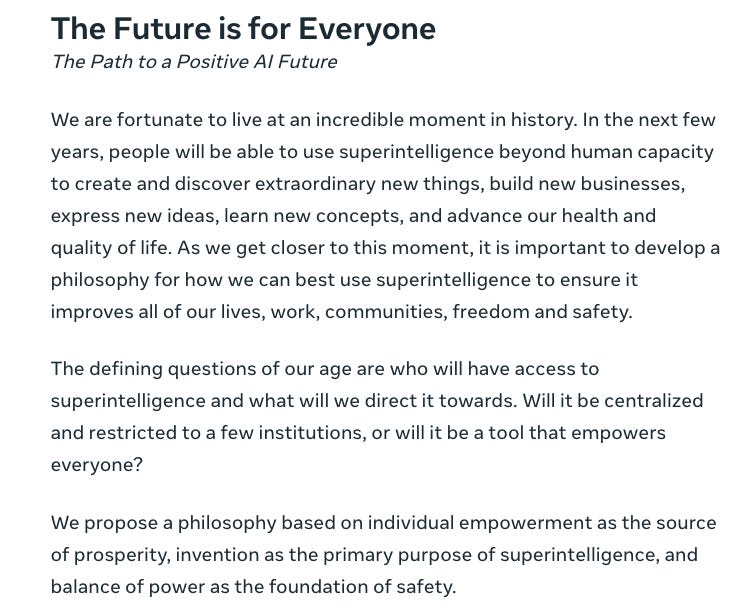 The Future is for Everyone
The Path to a Positive AI Future

We are fortunate to live at an incredible moment in history. In the next few years, people will be able to use superintelligence beyond human capacity to create and discover extraordinary new things, build new businesses, express new ideas, learn new concepts, and advance our health and quality of life. As we get closer to this moment, it is important to develop a philosophy for how we can best use superintelligence to ensure it improves all of our lives, work, communities, freedom and safety.

The defining questions of our age are who will have access to superintelligence and what will we direct it towards. Will it be centralized and restricted to a few institutions, or will it be a tool that empowers everyone?

We propose a philosophy based on individual empowerment as the source of prosperity, invention as the primary purpose of superintelligence, and balance of power as the foundation of safety.